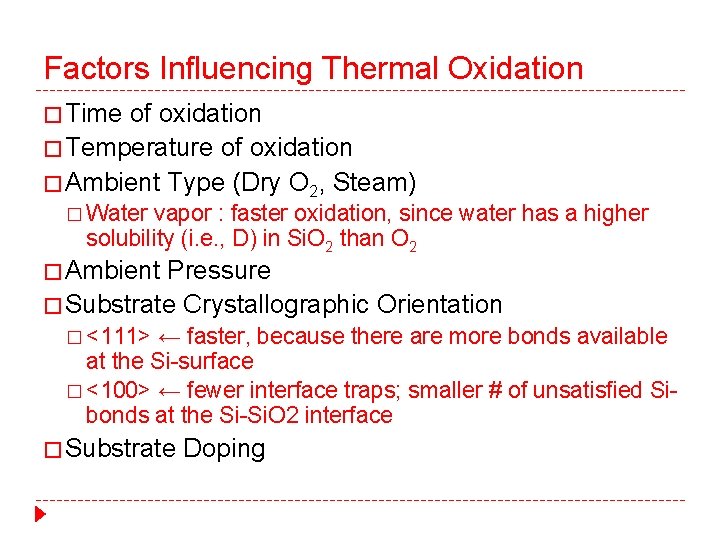 Factors Influencing Thermal Oxidation

□ Time of oxidation

□ Temperature of oxidation

□ Ambient Type (Dry $O_2$, Steam)

□ Water vapor : faster oxidation, since water has a higher solubility (i.e., D) in $SiO_2$ than $O_2$

□ Ambient Pressure

□ Substrate Crystallographic Orientation

□ <111> ← faster, because there are more bonds available at the Si-surface

□ <100> ← fewer interface traps; smaller # of unsatisfied Si-bonds at the Si-SiO2 interface

□ Substrate Doping